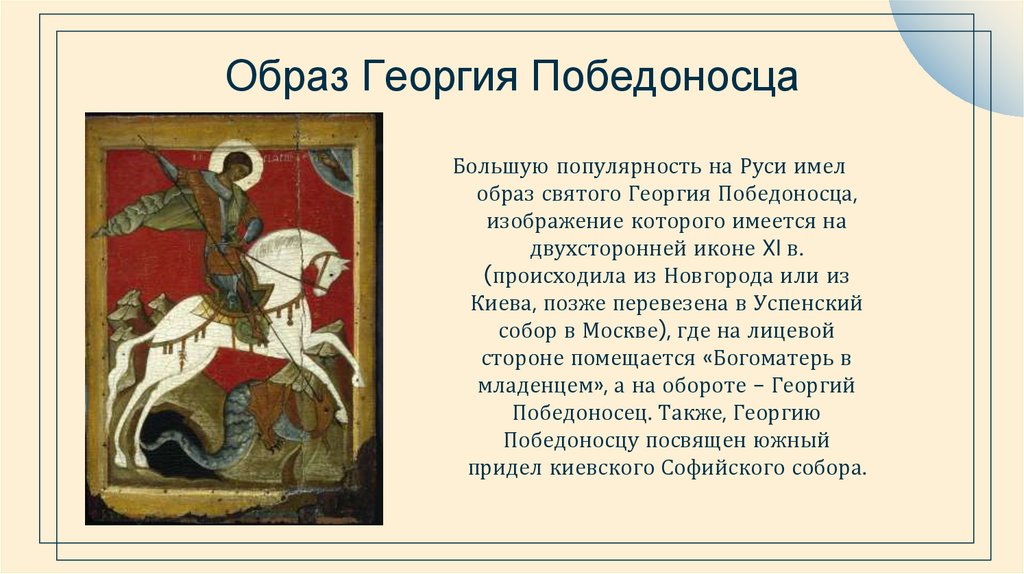 Образ Георгия Победоносца

Большую популярность на Руси имел образ святого Георгия Победоносца, изображение которого имеется на двухсторонней иконе XI в. (происходила из Новгорода или из Киева, позже перевезена в Успенский собор в Москве), где на лицевой стороне помещается «Богоматерь в младенцем», а на обороте – Георгий Победоносец. Также, Георгию Победоносцу посвящен южный придел киевского Софийского собора.